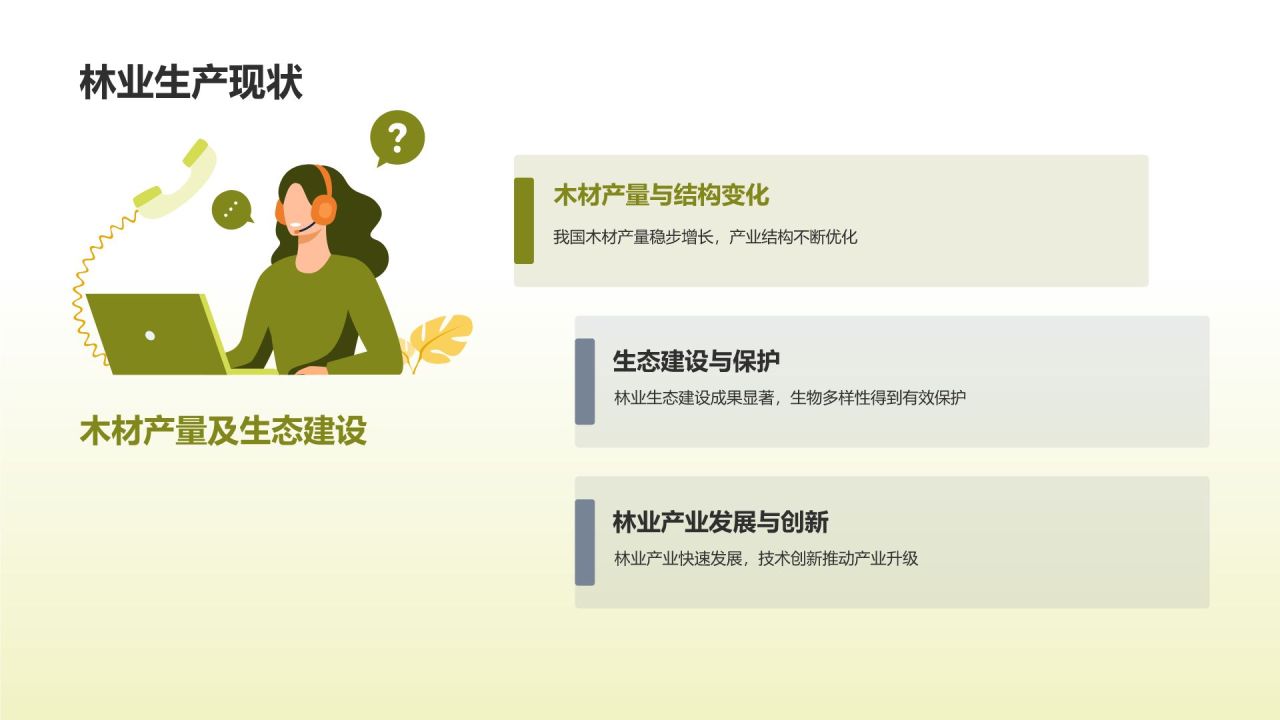 林业生产现状

?

木材产量及生态建设

木材产量与结构变化

我国木材产量稳步增长，产业结构不断优化

生态建设与保护

林业生态建设成果显著，生物多样性得到有效保护

林业产业发展与创新

林业产业快速发展，技术创新推动产业升级